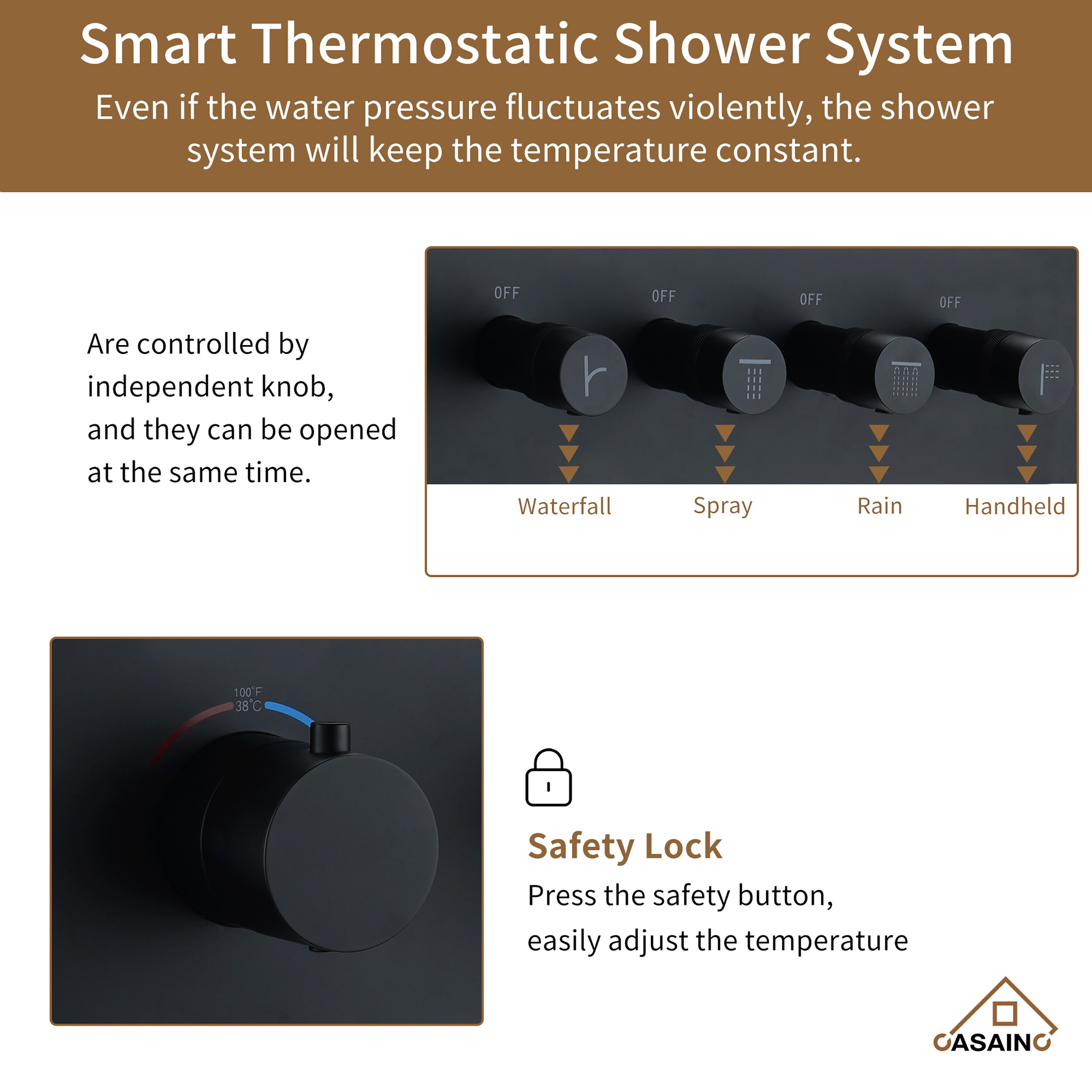 Smart Thermostatic Shower System

Even if the water pressure fluctuates violently, the shower system will keep the temperature constant.

Are controlled by independent knob, and they can be opened at the same time.

OFF OFF OFF OFF

Waterfall Spray Rain Handheld

100°F
38°C

Safety Lock

Press the safety button, easily adjust the temperature

CASAINC